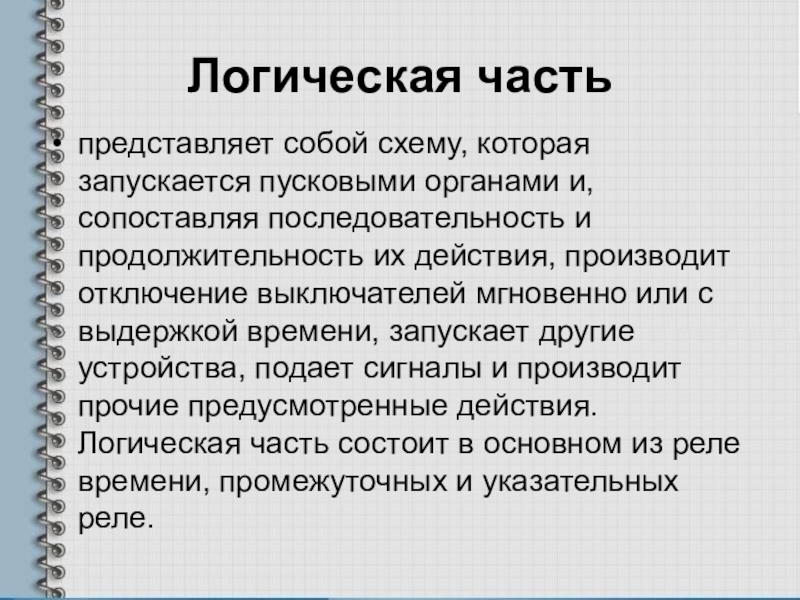 Логическая часть

• представляет собой схему, которая запускается пусковыми органами и, сопоставляя последовательность и продолжительность их действия, производит отключение выключателей мгновенно или с выдержкой времени, запускает другие устройства, подает сигналы и производит прочие предусмотренные действия. Логическая часть состоит в основном из реле времени, промежуточных и указательных реле.